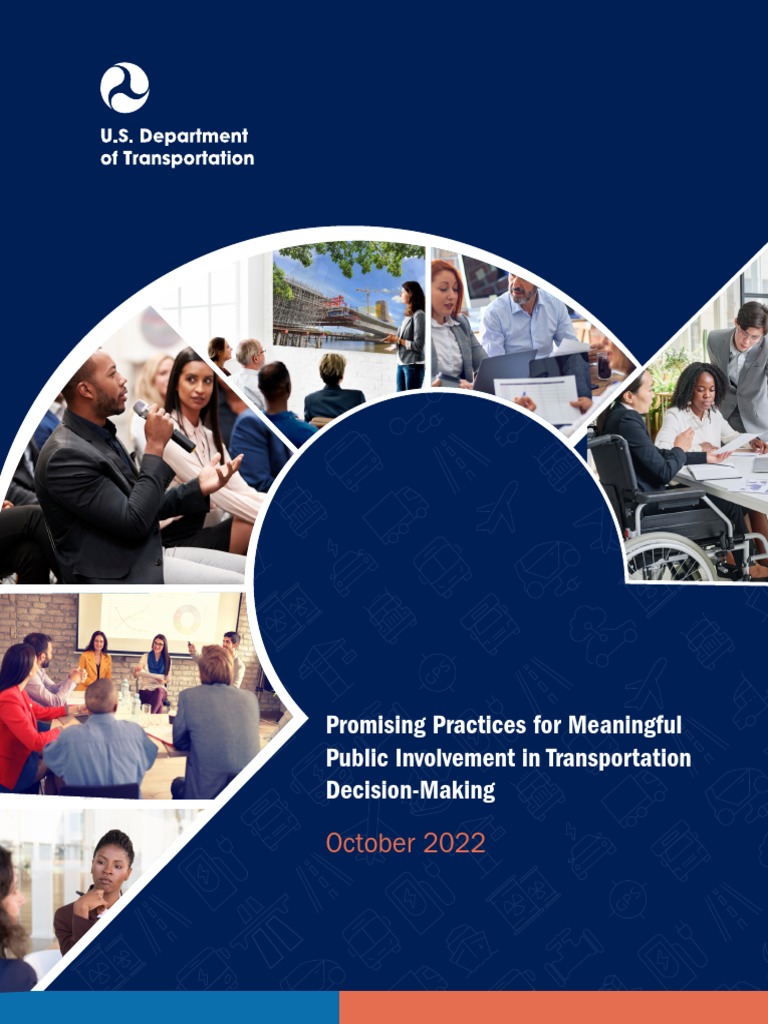 U.S. Department of Transportation

Promising Practices for Meaningful Public Involvement in Transportation Decision-Making

October 2022